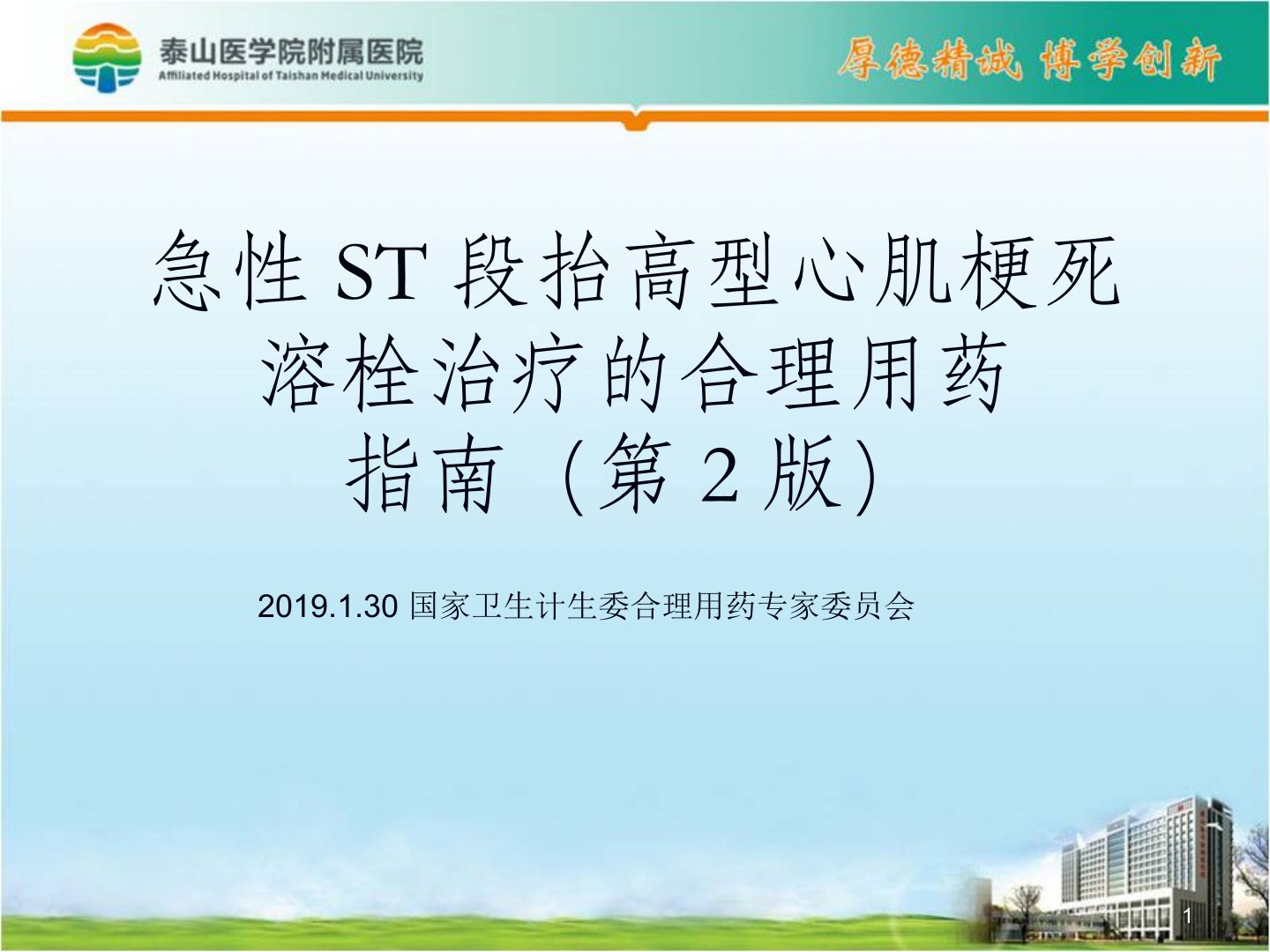 泰山医学院附属医院
Affiliated Hospital of Taishan Medical University

厚德精诚 博学创新

急性 ST 段抬高型心肌梗死溶栓治疗的合理用药指南（第 2 版）

2019.1.30 国家卫生计生委合理用药专家委员会

1